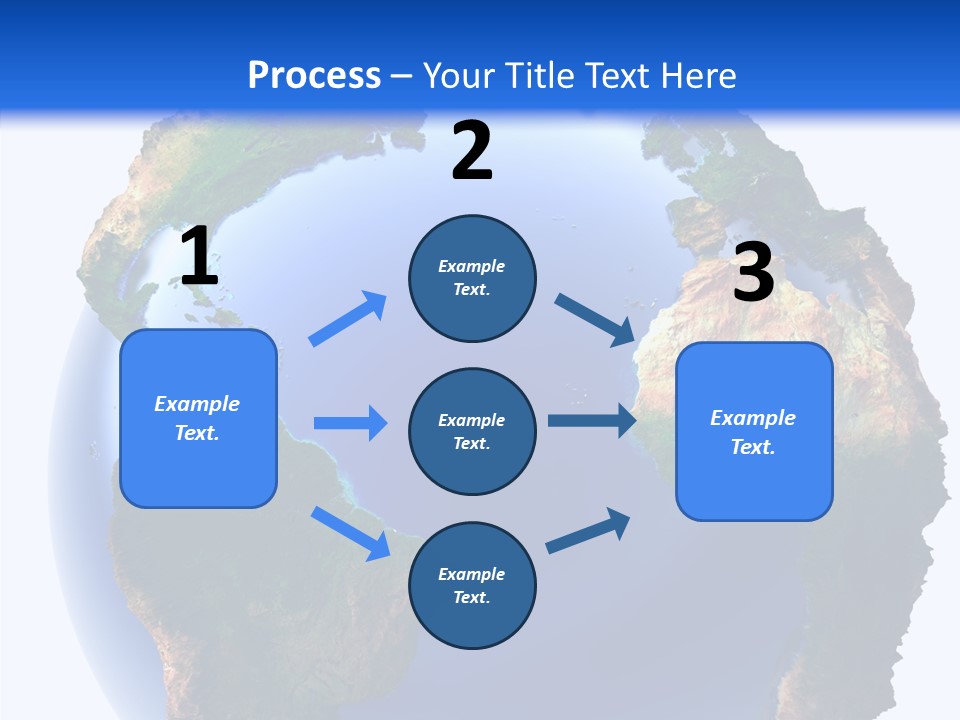 Process – Your Title Text Here

1

Example Text.

2

Example Text.

Example Text.

Example Text.

3

Example Text.